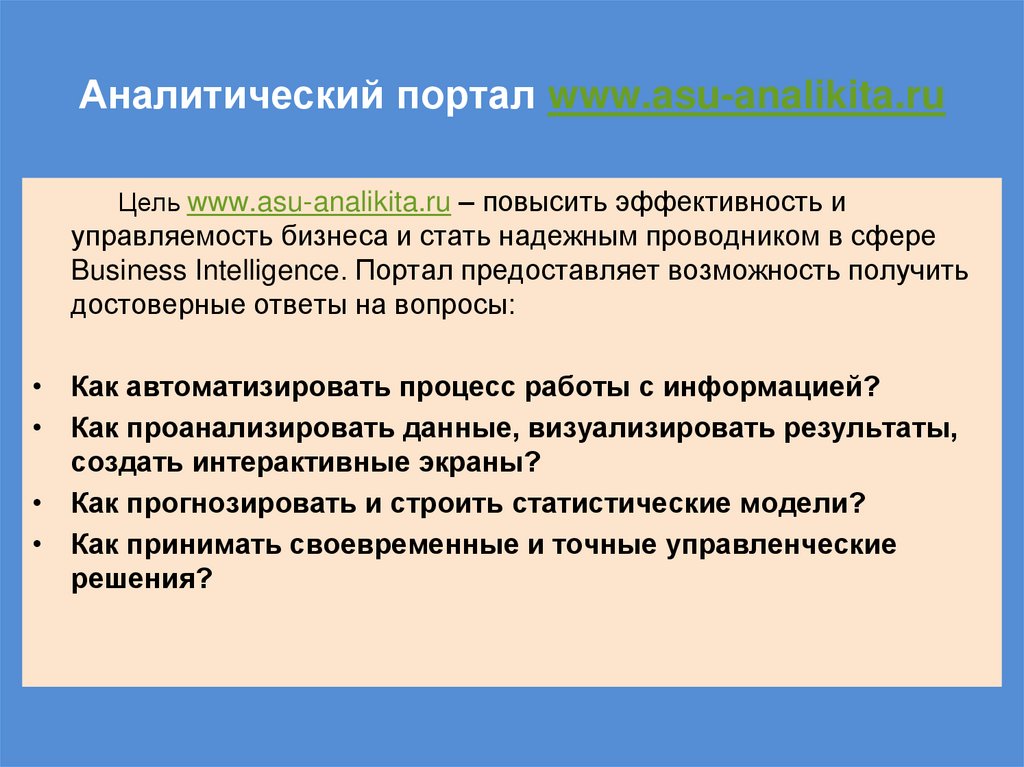 Аналитический портал www.asu-analikita.ru

Цель www.asu-analikita.ru – повысить эффективность и управляемость бизнеса и стать надежным проводником в сфере Business Intelligence. Портал предоставляет возможность получить достоверные ответы на вопросы:

• Как автоматизировать процесс работы с информацией?
• Как проанализировать данные, визуализировать результаты, создать интерактивные экраны?
• Как прогнозировать и строить статистические модели?
• Как принимать своевременные и точные управленческие решения?